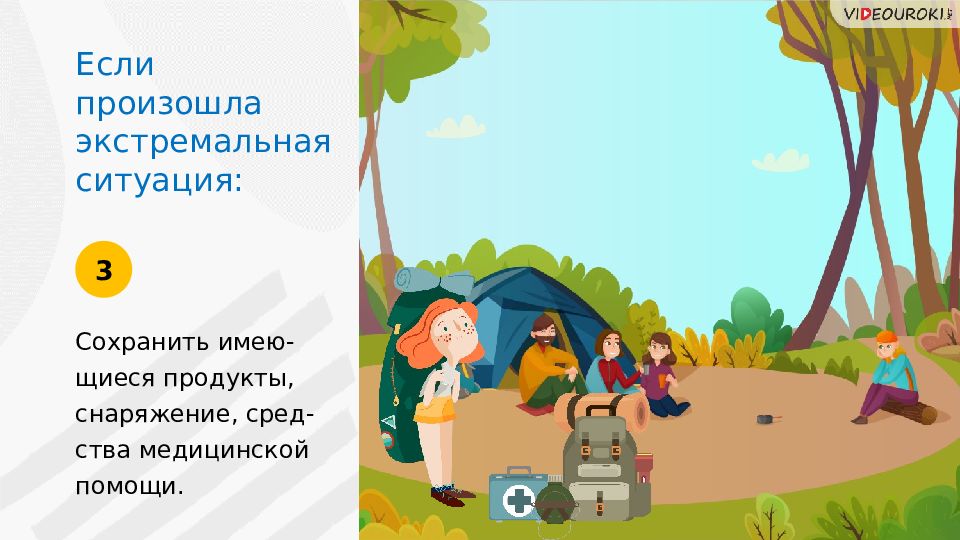 Если произошла экстремальная ситуация:

3

Сохранить имеющиеся продукты, снаряжение, средства медицинской помощи.

VIDEOUROKI